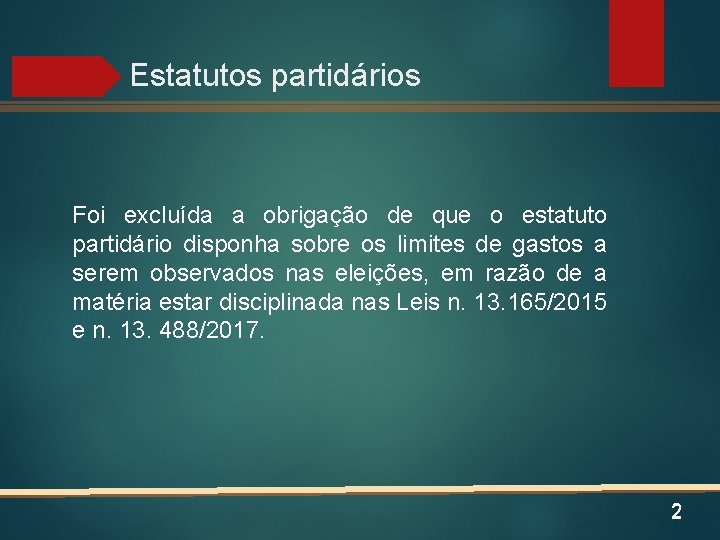 Estatutos partidários

Foi excluída a obrigação de que o estatuto partidário disponha sobre os limites de gastos a serem observados nas eleições, em razão de a matéria estar disciplinada nas Leis n. 13.165/2015 e n. 13. 488/2017.

2